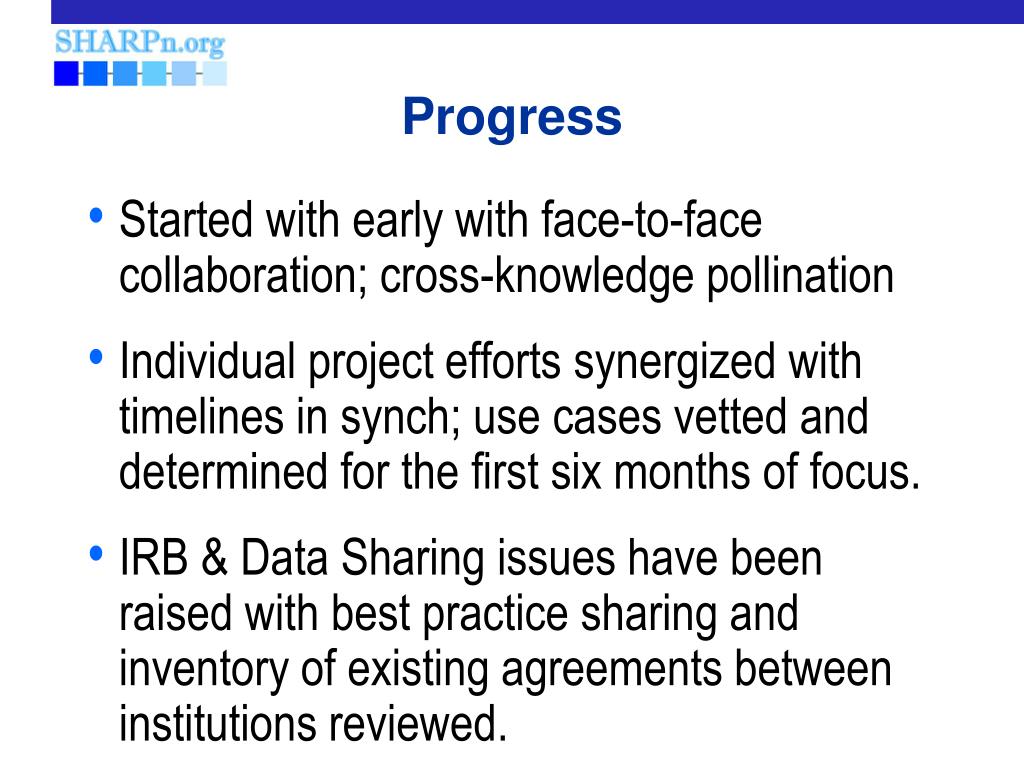 SHARPn.org

Progress

• Started with early with face-to-face collaboration; cross-knowledge pollination

• Individual project efforts synergized with timelines in synch; use cases vetted and determined for the first six months of focus.

• IRB & Data Sharing issues have been raised with best practice sharing and inventory of existing agreements between institutions reviewed.